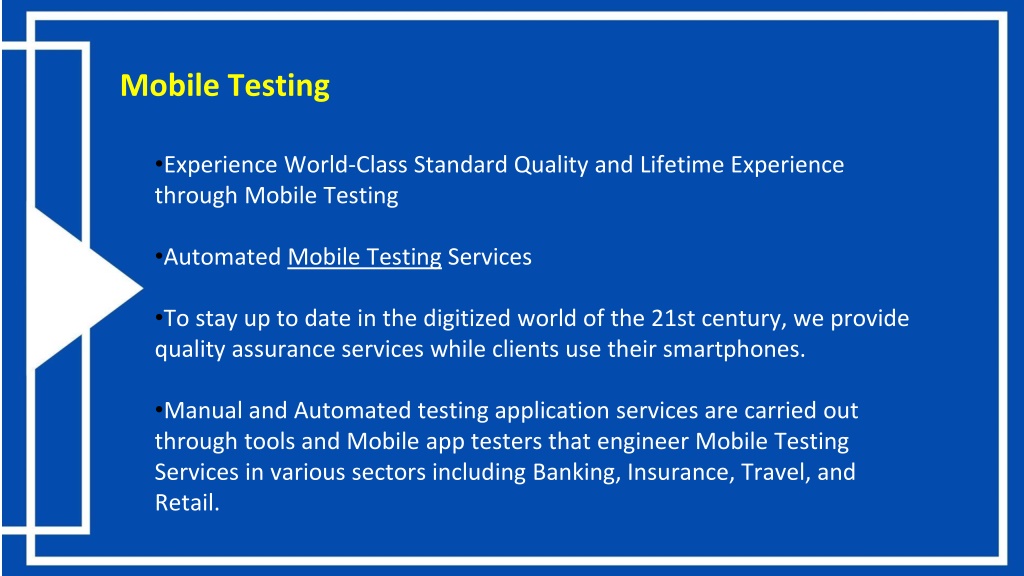 Mobile Testing

•Experience World-Class Standard Quality and Lifetime Experience through Mobile Testing

•Automated Mobile Testing Services

•To stay up to date in the digitized world of the 21st century, we provide quality assurance services while clients use their smartphones.

•Manual and Automated testing application services are carried out through tools and Mobile app testers that engineer Mobile Testing Services in various sectors including Banking, Insurance, Travel, and Retail.